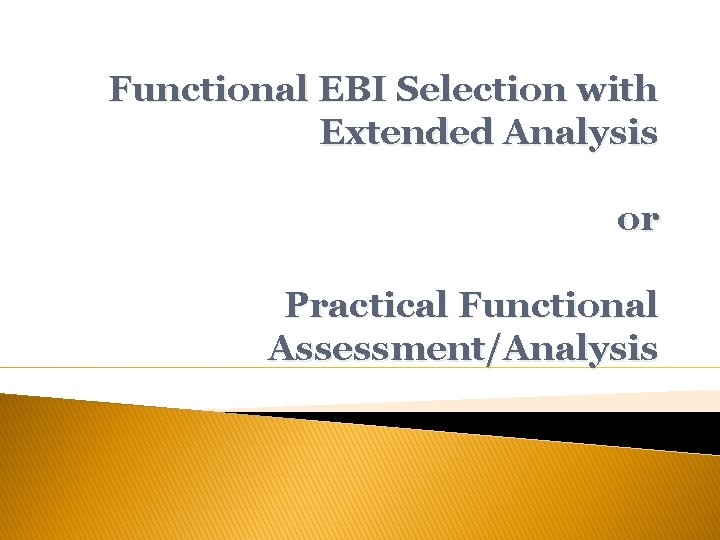 Functional EBI Selection with Extended Analysis

or

Practical Functional Assessment/Analysis